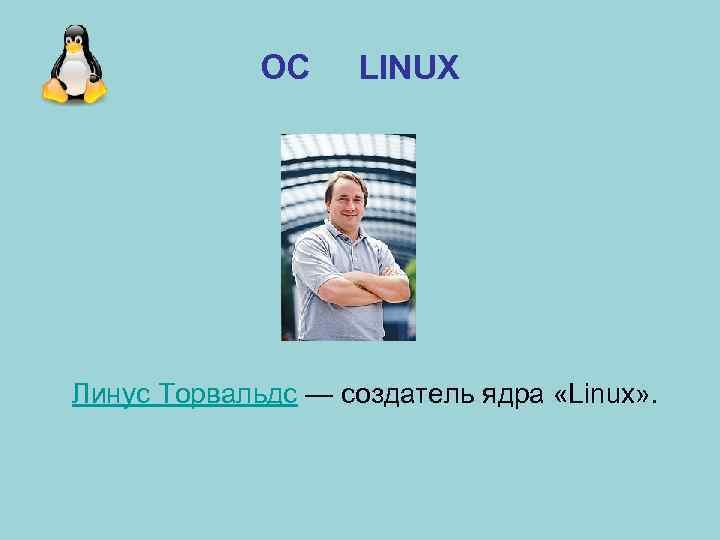 ОС LINUX

Линус Торвальдс — создатель ядра «Linux».